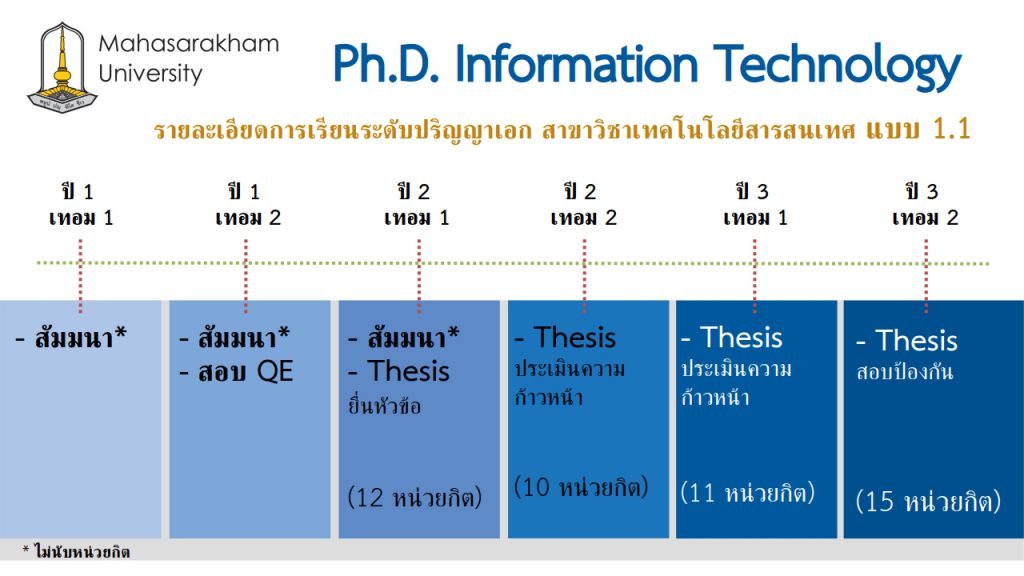 Mahasarakham University

Ph.D. Information Technology

รายละเอียดการเรียนระดับปริญญาเอก สาขาวิชาเทคโนโลยีสารสนเทศ แบบ 1.1

ปี 1 เทอม 1

ปี 1 เทอม 2

ปี 2 เทอม 1

ปี 2 เทอม 2

ปี 3 เทอม 1

ปี 3 เทอม 2

- สัมมนา*

- สัมมนา*
- สอบ QE

- สัมมนา*
- Thesis
ยื่นหัวข้อ

(12 หน่วยกิต)

- Thesis
ประเมินความก้าวหน้า

(10 หน่วยกิต)

- Thesis
ประเมินความก้าวหน้า

(11 หน่วยกิต)

- Thesis
สอบป้องกัน

(15 หน่วยกิต)

* ไม่นับหน่วยกิต